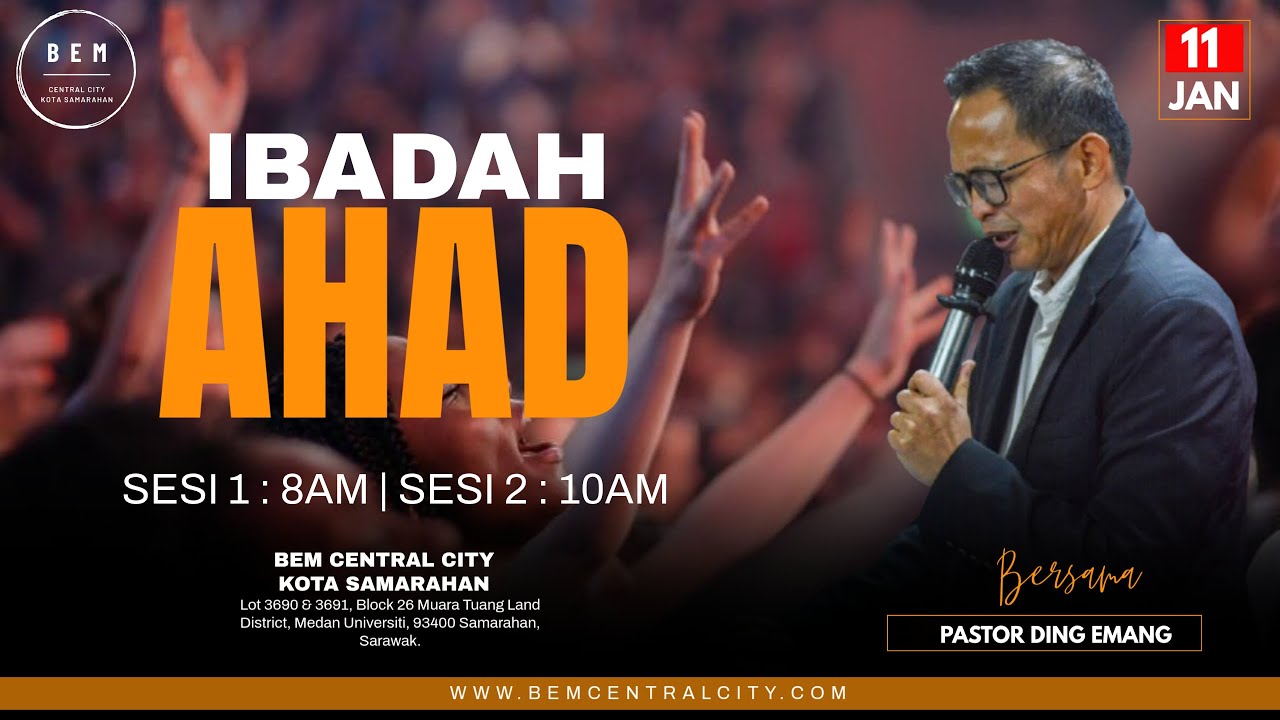 BEM
CENTRAL CITY
KOTA SAMARAHAN

11
JAN

IBADAH
AHAD

SESI 1 : 8AM | SESI 2 : 10AM

BEM CENTRAL CITY
KOTA SAMARAHAN
Lot 3690 & 3691, Block 26 Muara Tuang Land District, Medan Universiti, 93400 Samarahan, Sarawak.

Bersama
PASTOR DING EMANG

WWW.BEMCENTRALCITY.COM